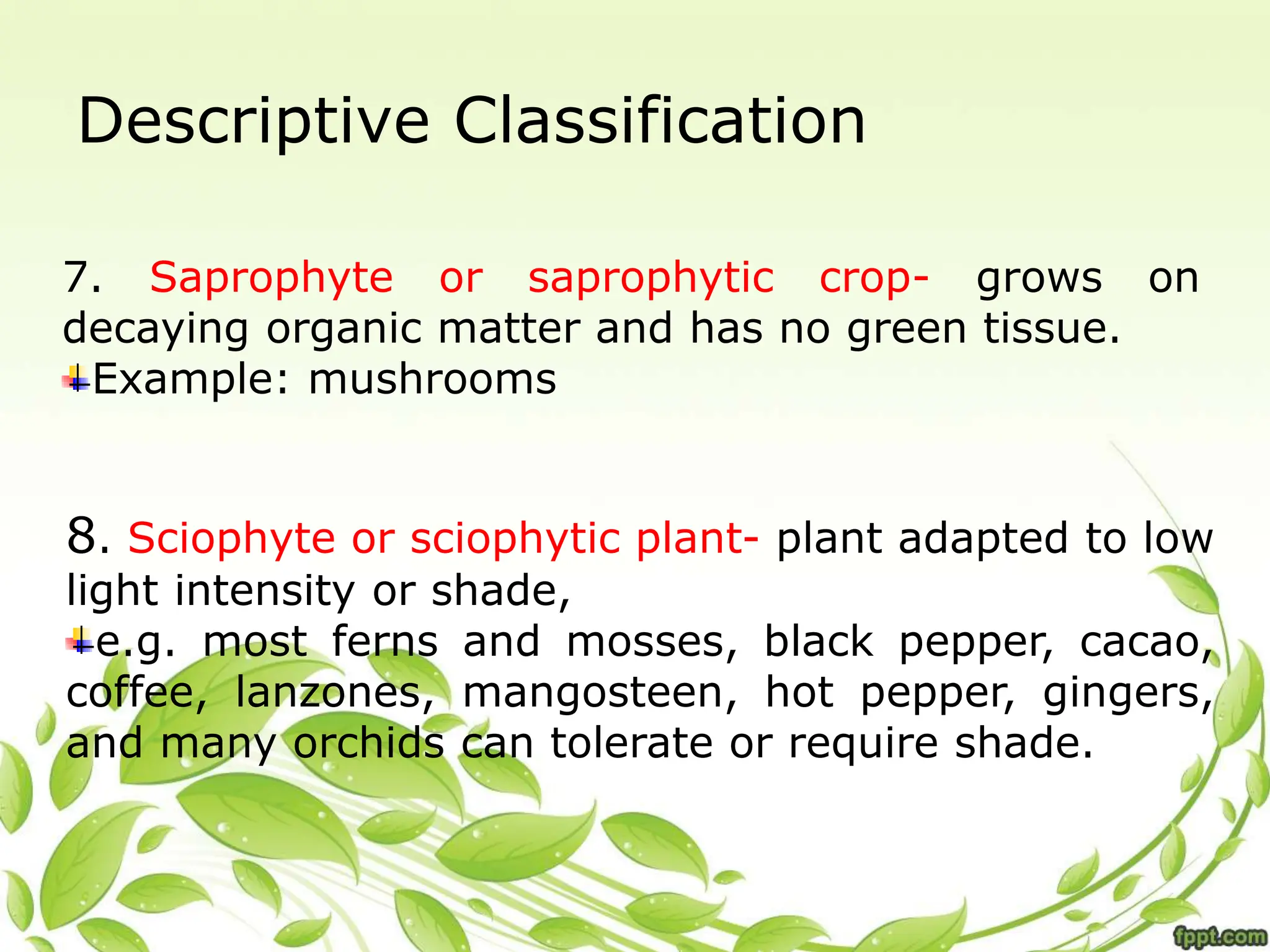 Descriptive Classification

7. Saprophyte or saprophytic crop- grows on decaying organic matter and has no green tissue.
Example: mushrooms

8. Sciophyte or sciophytic plant- plant adapted to low light intensity or shade,
e.g. most ferns and mosses, black pepper, cacao, coffee, lanzones, mangosteen, hot pepper, gingers, and many orchids can tolerate or require shade.

fppt.com